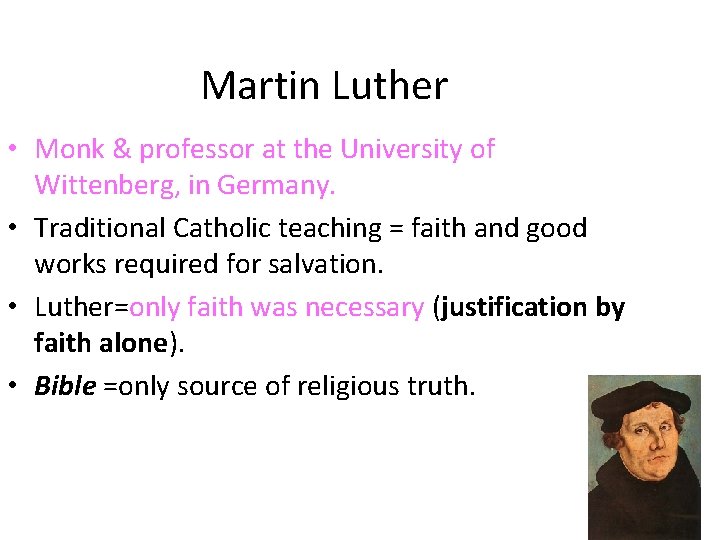 Martin Luther

• Monk & professor at the University of Wittenberg, in Germany.
• Traditional Catholic teaching = faith and good works required for salvation.
• Luther=only faith was necessary (justification by faith alone).
• Bible =only source of religious truth.